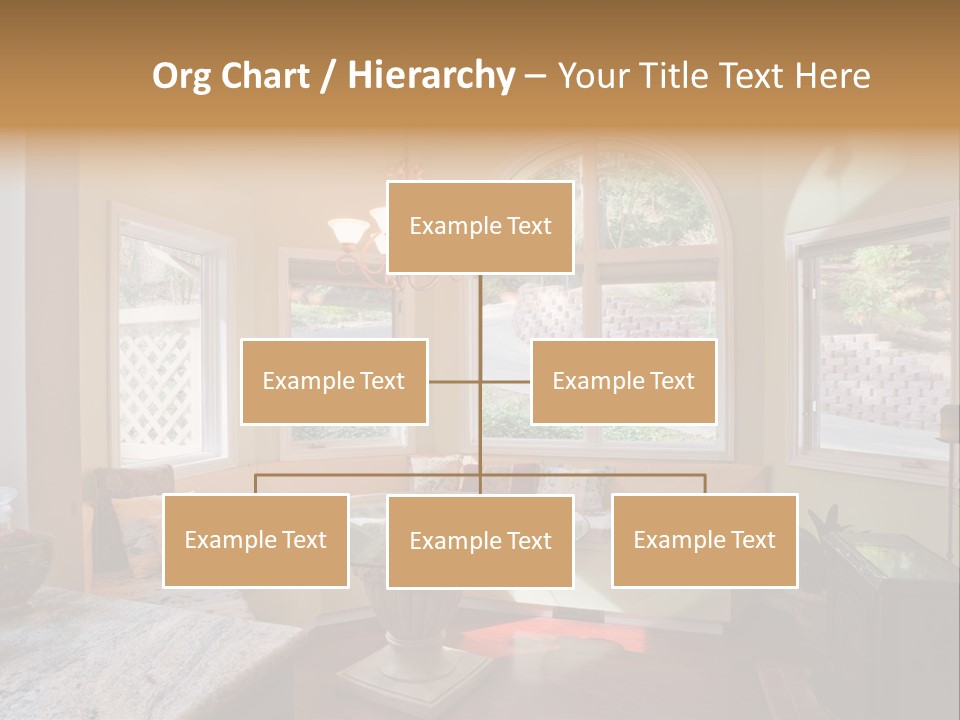 Org Chart / Hierarchy – Your Title Text Here

Example Text

Example Text

Example Text

Example Text

Example Text

Example Text